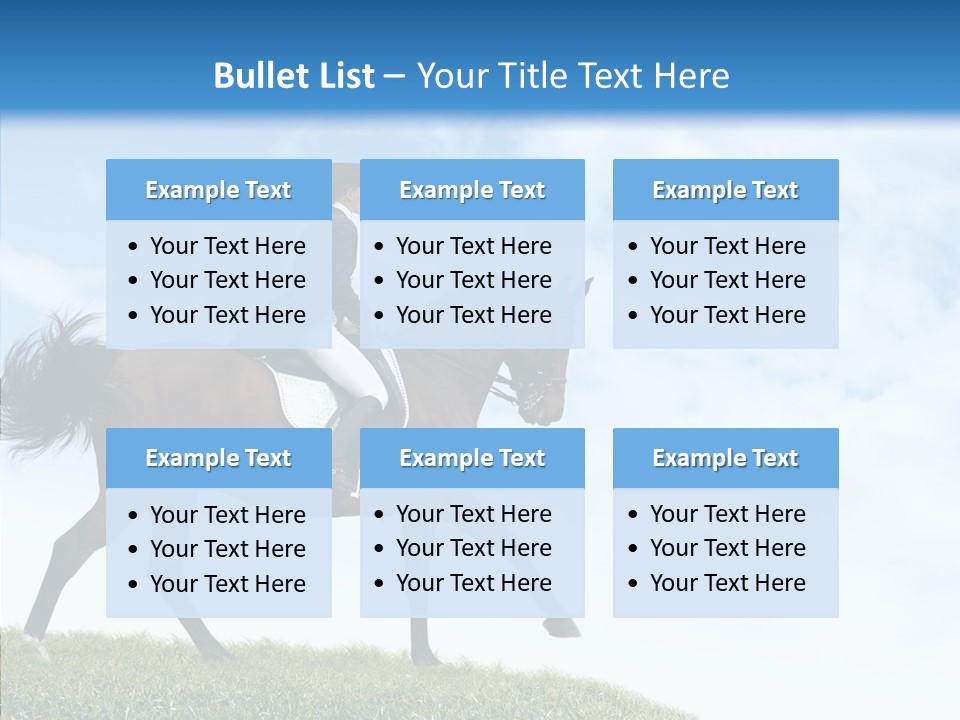 Bullet List – Your Title Text Here

Example Text
• Your Text Here
• Your Text Here
• Your Text Here

Example Text
• Your Text Here
• Your Text Here
• Your Text Here

Example Text
• Your Text Here
• Your Text Here
• Your Text Here

Example Text
• Your Text Here
• Your Text Here
• Your Text Here

Example Text
• Your Text Here
• Your Text Here
• Your Text Here

Example Text
• Your Text Here
• Your Text Here
• Your Text Here